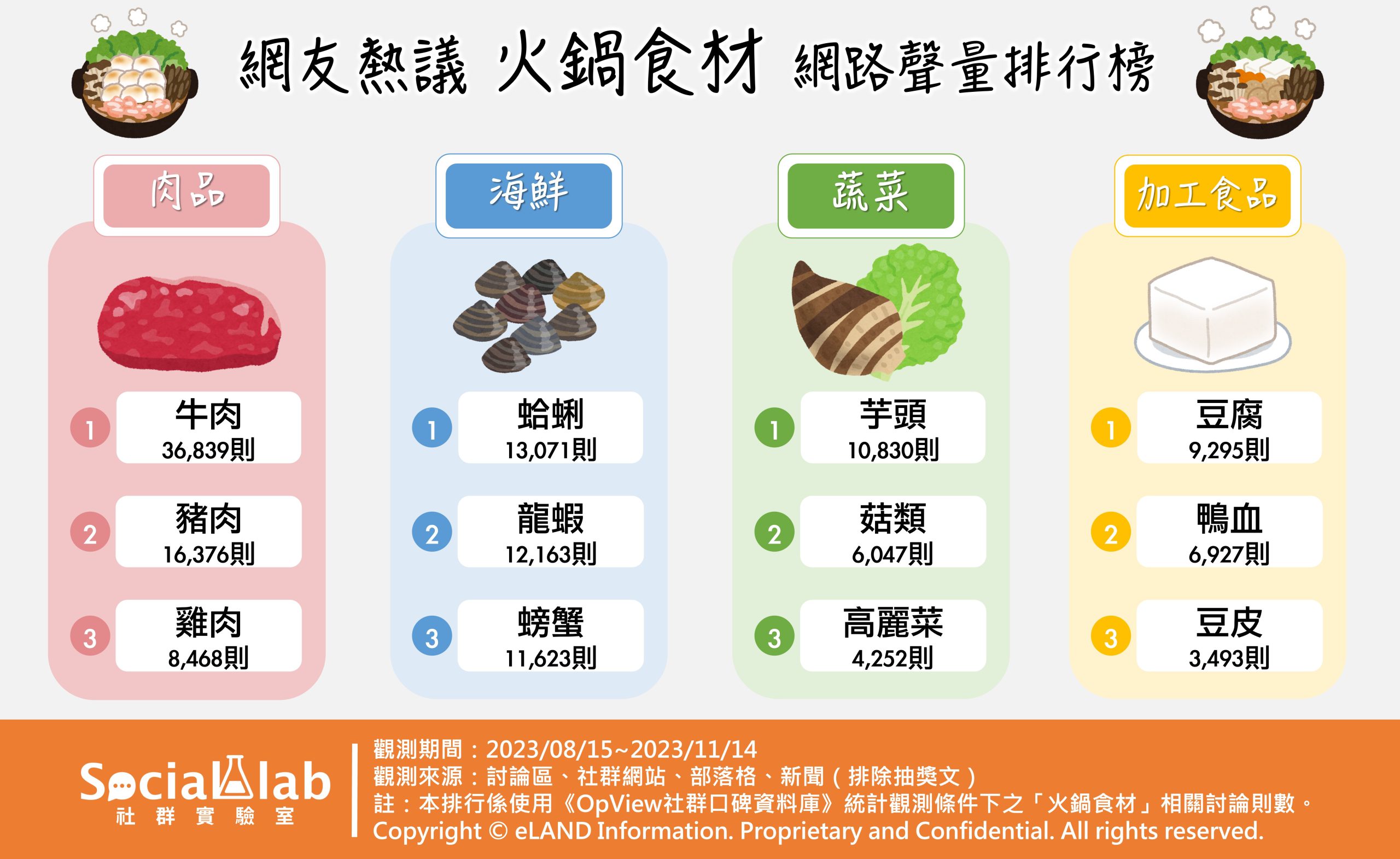 網友熱議 火鍋食材 網路聲量排行榜

肉品

1 牛肉 36,839則

2 豬肉 16,376則

3 雞肉 8,468則

海鮮

1 蛤蜊 13,071則

2 龍蝦 12,163則

3 螃蟹 11,623則

蔬菜

1 芋頭 10,830則

2 菇類 6,047則

3 高麗菜 4,252則

加工食品

1 豆腐 9,295則

2 鴨血 6,927則

3 豆皮 3,493則

Social lab 社群實驗室

觀測期間：2023/08/15~2023/11/14
觀測來源：討論區、社群網站、部落格、新聞（排除抽獎文）
註：本排行係使用《OpView社群口碑資料庫》統計觀測條件下之「火鍋食材」相關討論則數。
Copyright © eLAND Information. Proprietary and Confidential. All rights reserved.